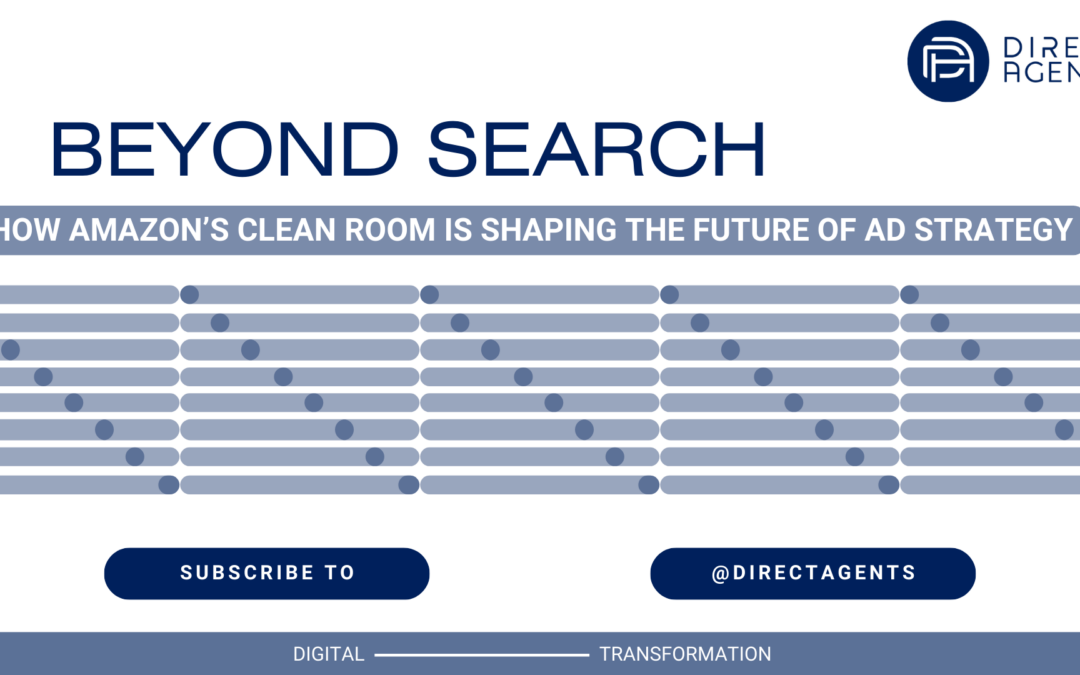 DIRE
AGEN

BEYOND SEARCH

HOW AMAZON'S CLEAN ROOM IS SHAPING THE FUTURE OF AD STRATEGY

SUBSCRIBE TO

@DIRECTAGENTS

DIGITAL TRANSFORMATION